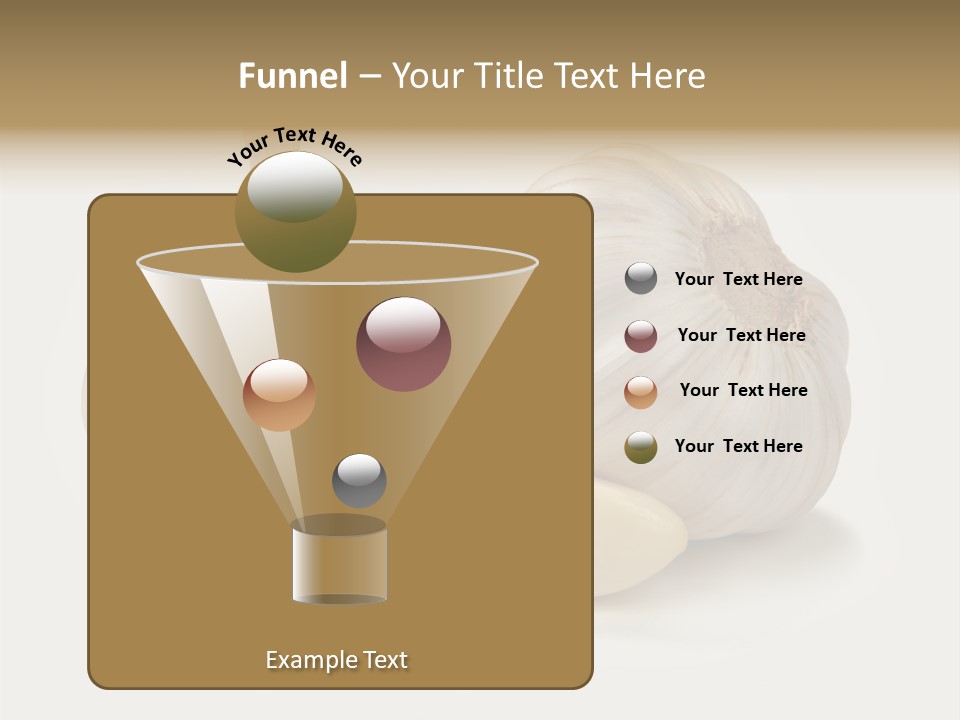 Funnel – Your Title Text Here

Your Text Here

Your Text Here

Your Text Here

Your Text Here

Your Text Here

Example Text